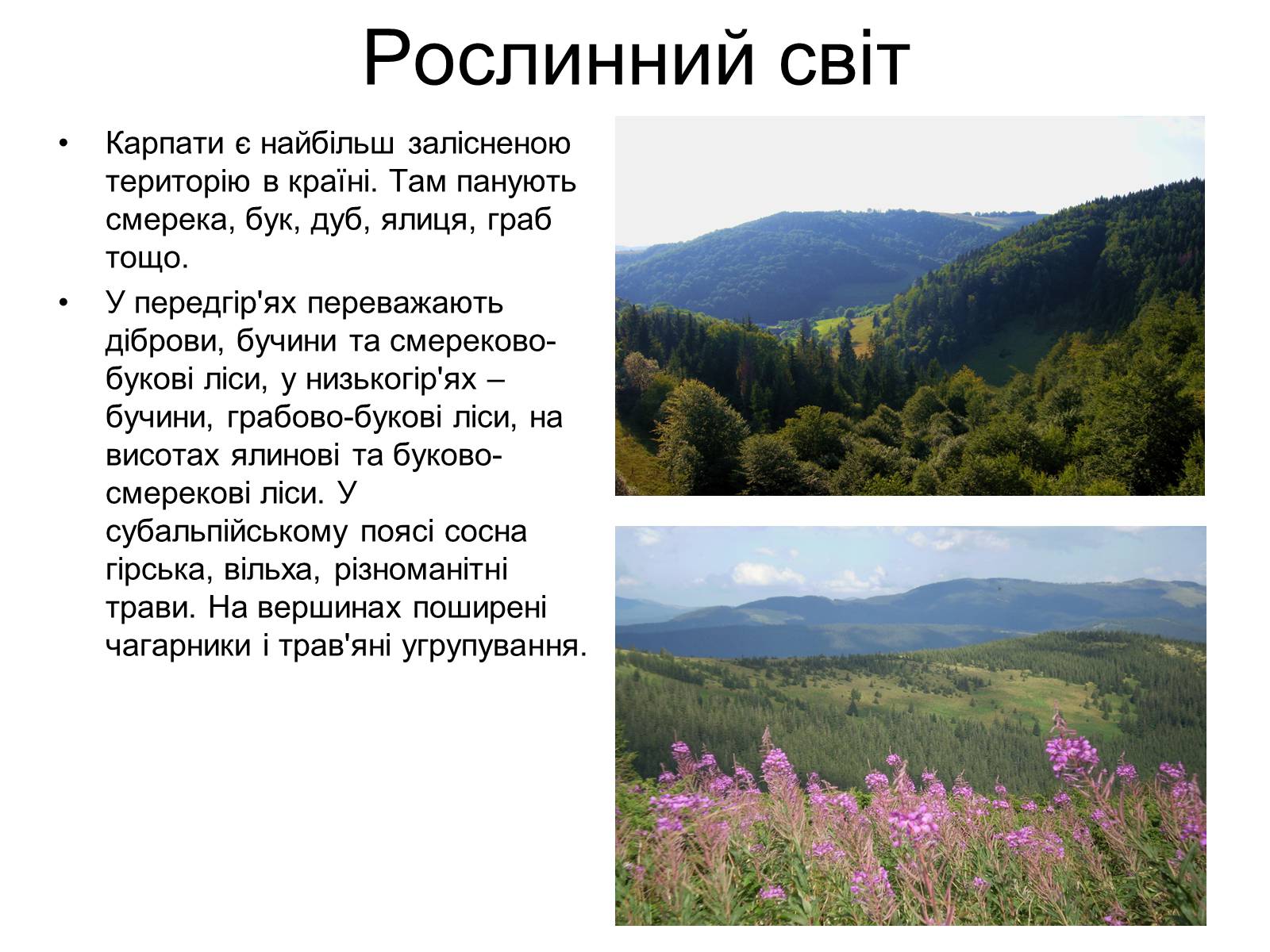 Рослинний світ

• Карпати є найбільш залісненою територію в країні. Там панують смерека, бук, дуб, ялиця, граб тощо.

• У передгір'ях переважають діброви, бучини та смереково-букові ліси, у низькогір'ях – бучини, грабово-букові ліси, на висотах ялинові та буково-смерекові ліси. У субальпійському поясі сосна гірська, вільха, різноманітні трави. На вершинах поширені чагарники і трав'яні угрупування.